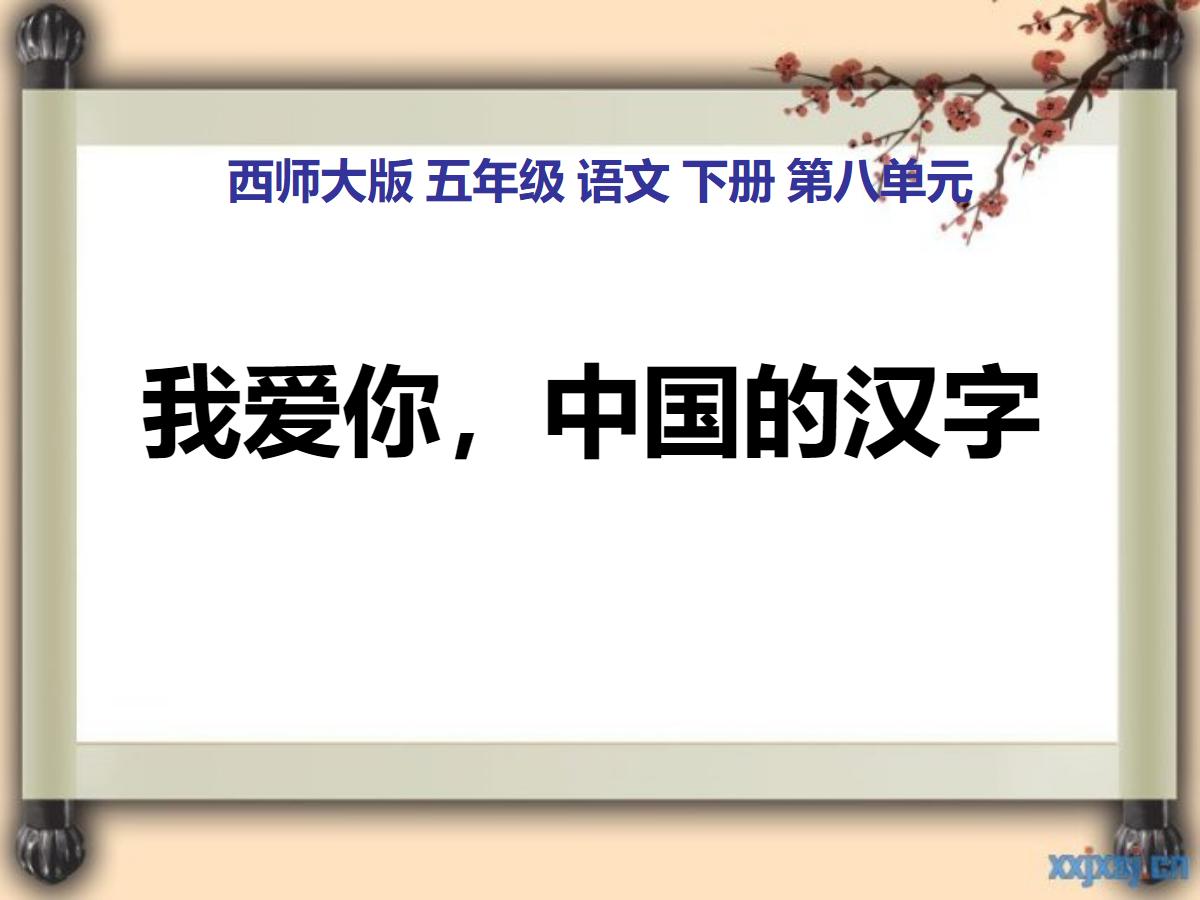 西师大版 五年级 语文 下册 第八单元

我爱你，中国的汉字

xxjxsj.cn